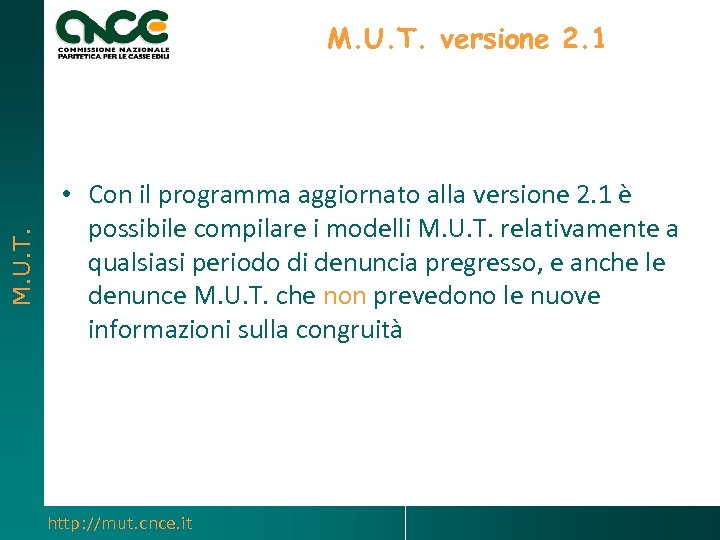 CNCE
COMMISSIONE NAZIONALE PARITETICA PER LE CASSE EDILI

M.U.T. versione 2.1

M.U.T.

• Con il programma aggiornato alla versione 2.1 è possibile compilare i modelli M.U.T. relativamente a qualsiasi periodo di denuncia pregresso, e anche le denunce M.U.T. che non prevedono le nuove informazioni sulla congruità

http://mut.cnce.it